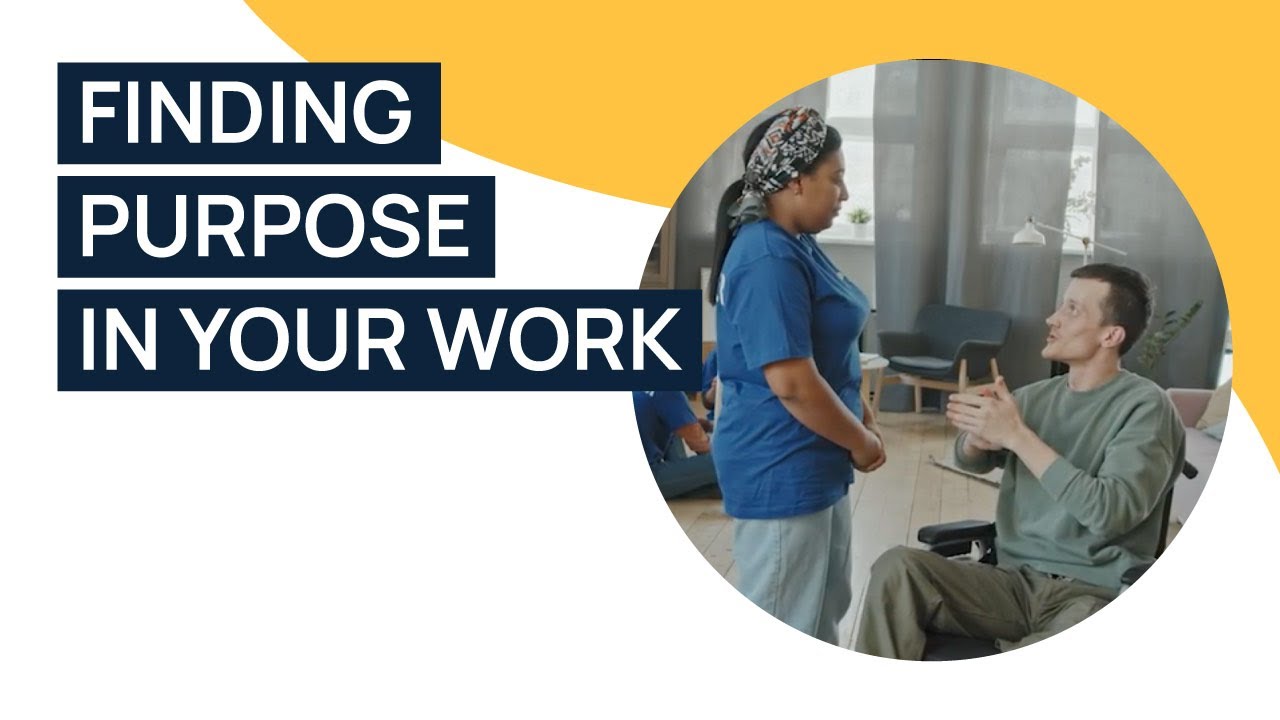 FINDING
PURPOSE
IN YOUR WORK